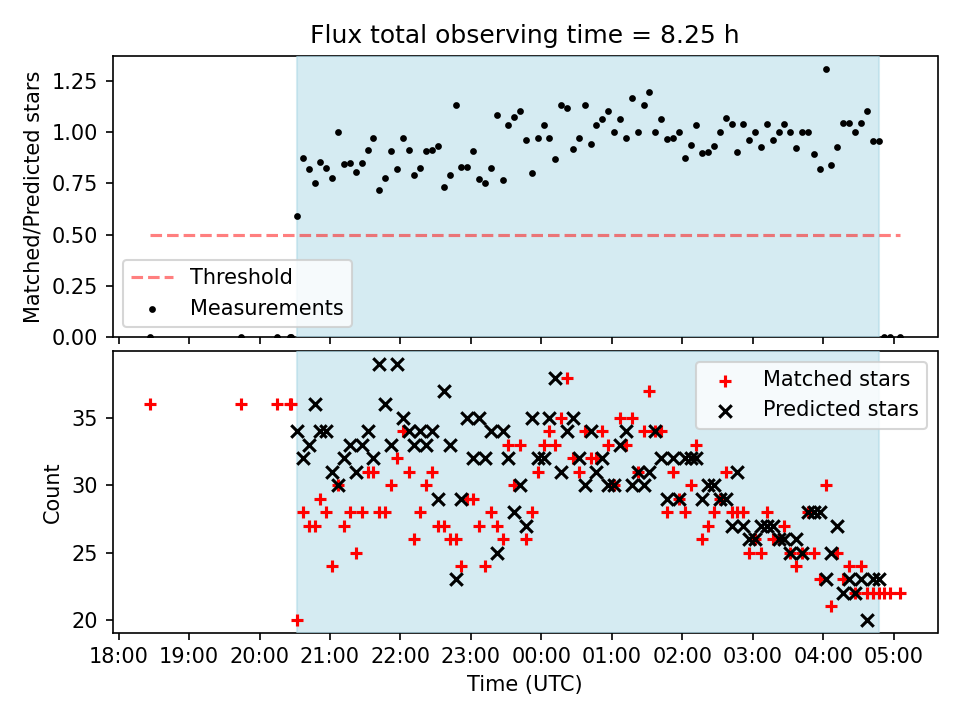 Flux total observing time = 8.25 h

Matched/Predicted stars

1.25
1.00
0.75
0.50
0.25
0.00

Threshold
Measurements

Count

35
30
25
20

Matched stars
Predicted stars

18:00 19:00 20:00 21:00 22:00 23:00 00:00 01:00 02:00 03:00 04:00 05:00

Time (UTC)